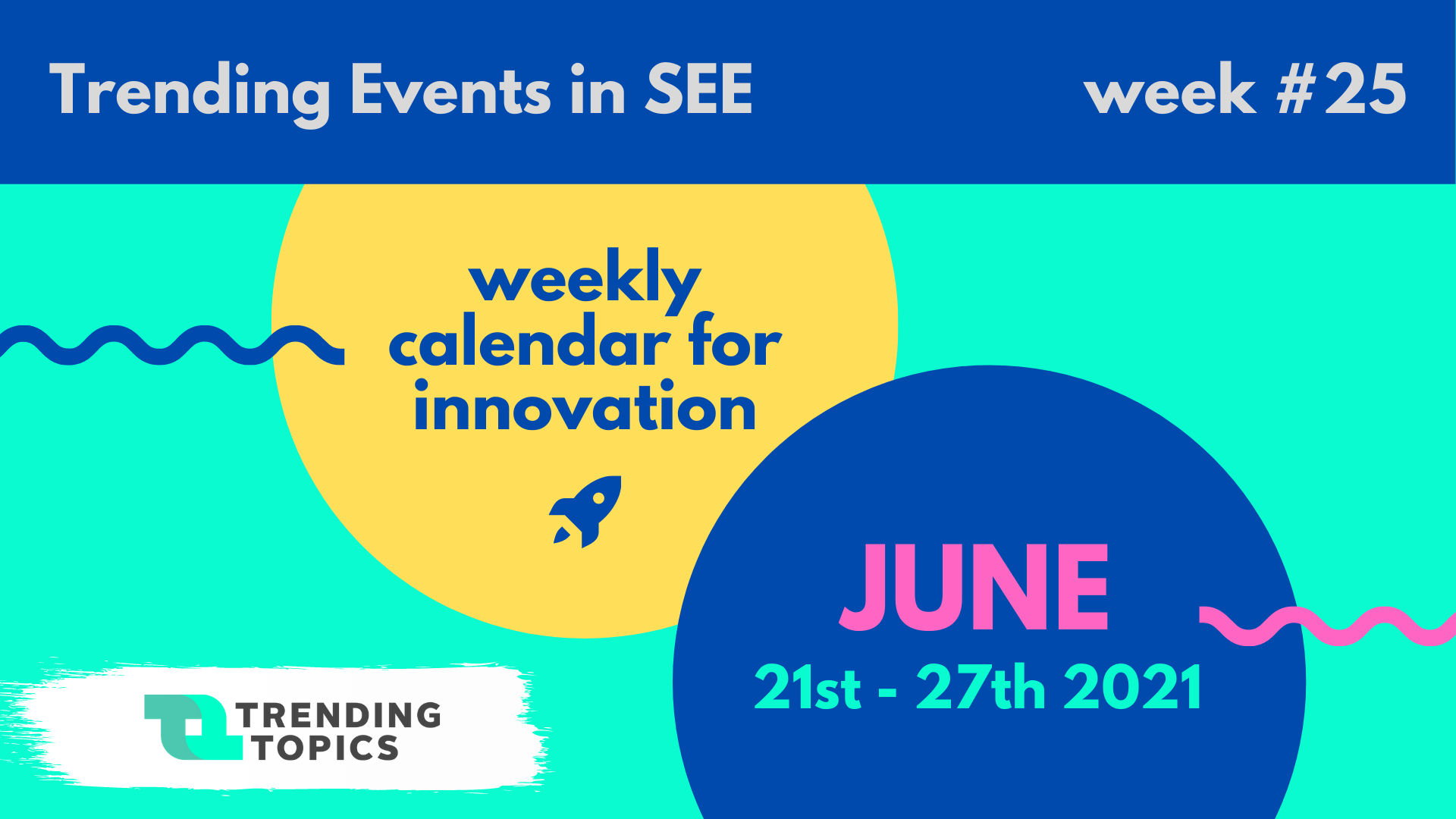 Trending Events in SEE

week #25

weekly calendar for innovation

JUNE

21st - 27th 2021

TRENDING TOPICS